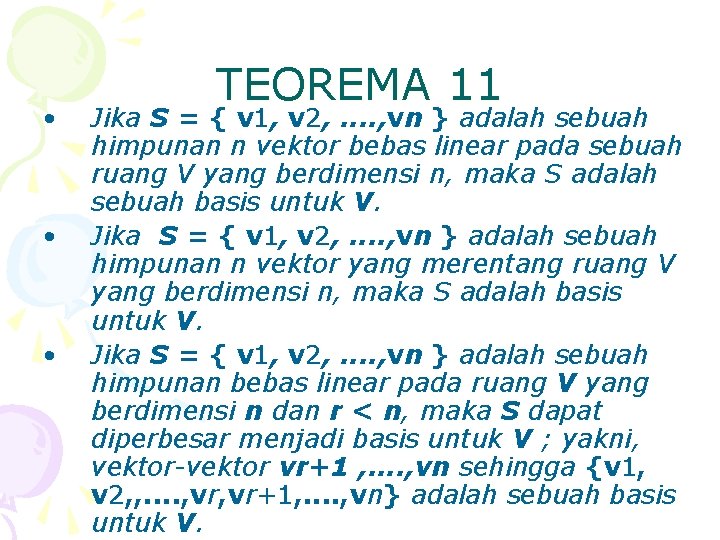 TEOREMA 11

• Jika S = { v1, v2, ....,vn } adalah sebuah himpunan n vektor bebas linear pada sebuah ruang V yang berdimensi n, maka S adalah sebuah basis untuk V.

• Jika S = { v1, v2, ....,vn } adalah sebuah himpunan n vektor yang merentang ruang V yang berdimensi n, maka S adalah basis untuk V.

• Jika S = { v1, v2, ....,vn } adalah sebuah himpunan bebas linear pada ruang V yang berdimensi n dan r < n, maka S dapat diperbesar menjadi basis untuk V ; yakni, vektor-vektor vr+1 ,....,vn sehingga {v1, v2,,....,vr,vr+1,....,vn} adalah sebuah basis untuk V.